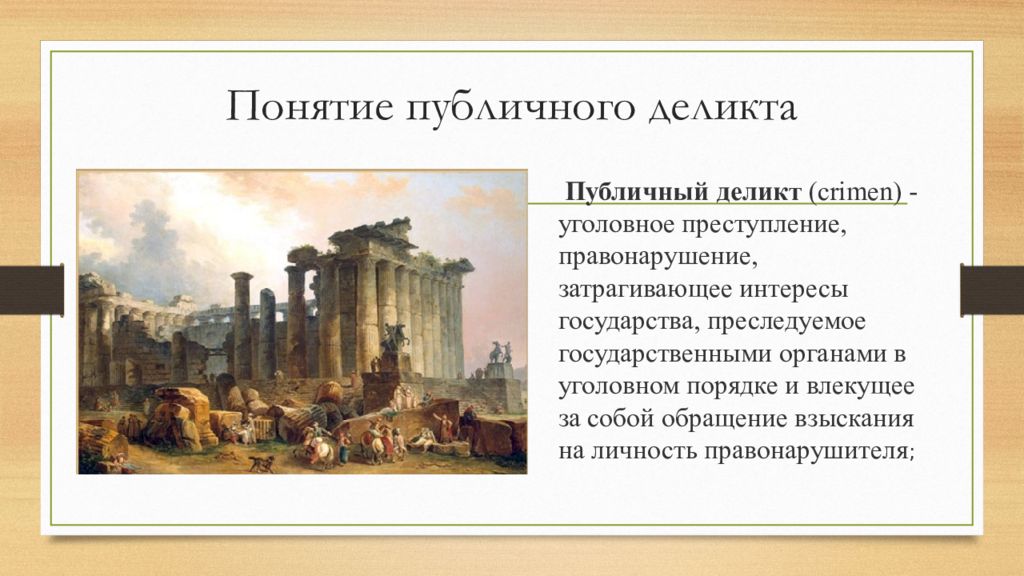 Понятие публичного деликта

Публичный деликт (crimen) - уголовное преступление, правонарушение, затрагивающее интересы государства, преследуемое государственными органами в уголовном порядке и влекущее за собой обращение взыскания на личность правонарушителя;